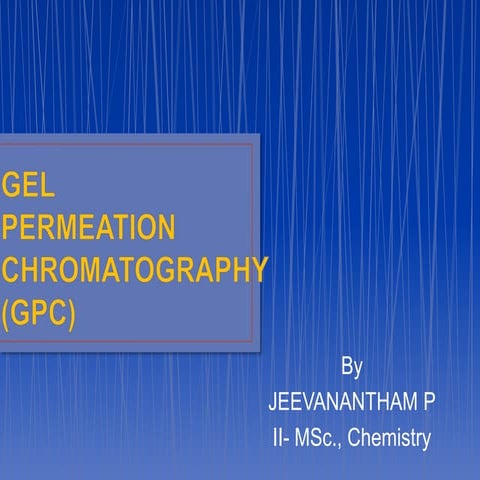 GEL PERMEATION CHROMATOGRAPHY (GPC)

By
JEEVANANTHAM P
II- MSc., Chemistry